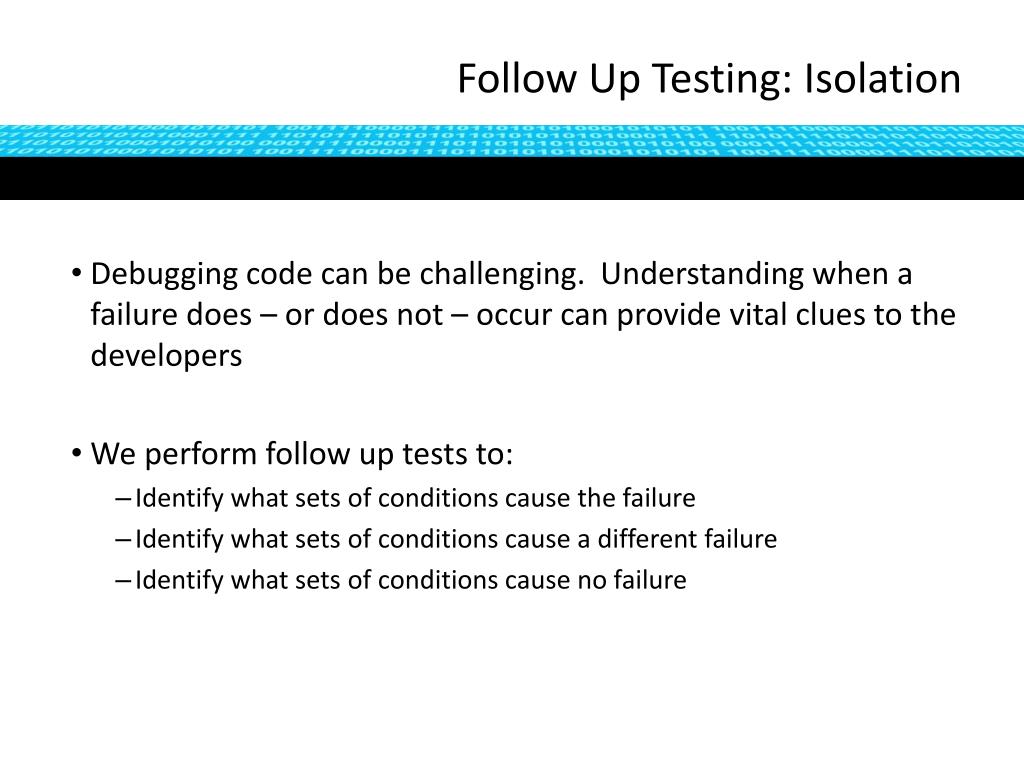 Follow Up Testing: Isolation

• Debugging code can be challenging. Understanding when a failure does – or does not – occur can provide vital clues to the developers

• We perform follow up tests to:
– Identify what sets of conditions cause the failure
– Identify what sets of conditions cause a different failure
– Identify what sets of conditions cause no failure